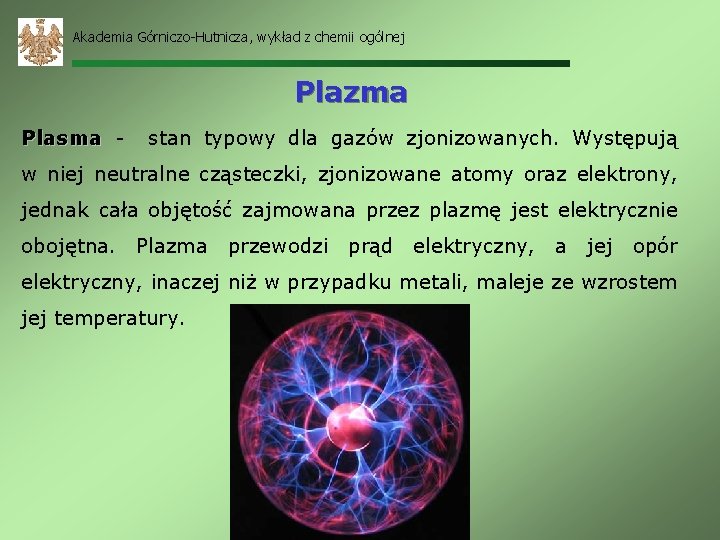 Akademia Górniczo-Hutnicza, wykład z chemii ogólnej

Plazma

Plasma - stan typowy dla gazów zjonizowanych. Występują w niej neutralne cząsteczki, zjonizowane atomy oraz elektrony, jednak cała objętość zajmowana przez plazmę jest elektrycznie obojętna. Plazma przewodzi prąd elektryczny, a jej opór elektryczny, inaczej niż w przypadku metali, maleje ze wzrostem jej temperatury.